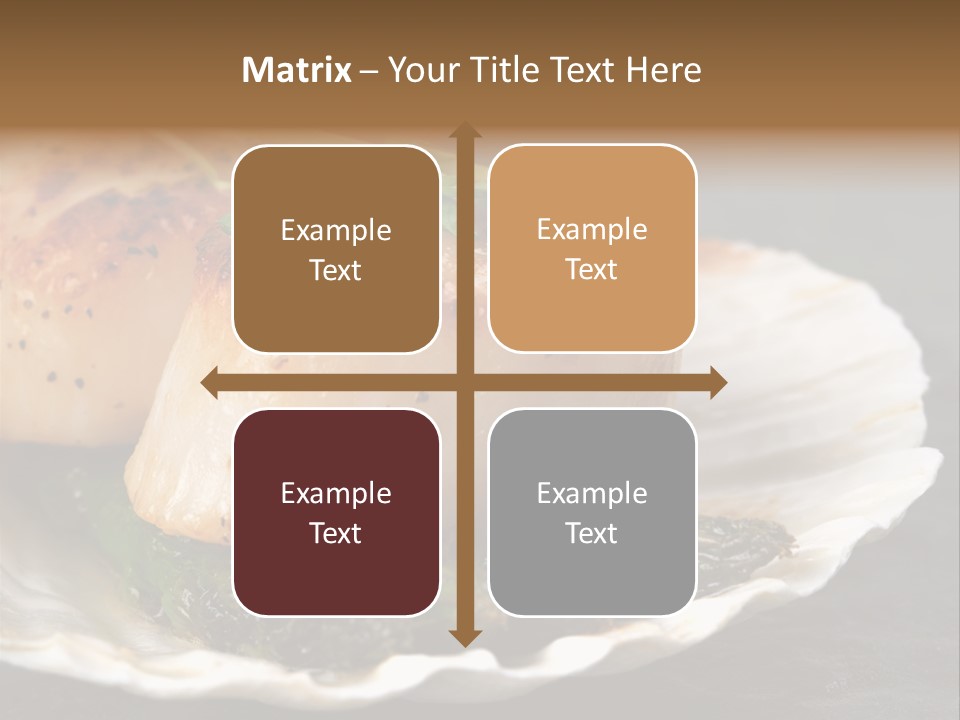 Matrix – Your Title Text Here

Example Text

Example Text

Example Text

Example Text